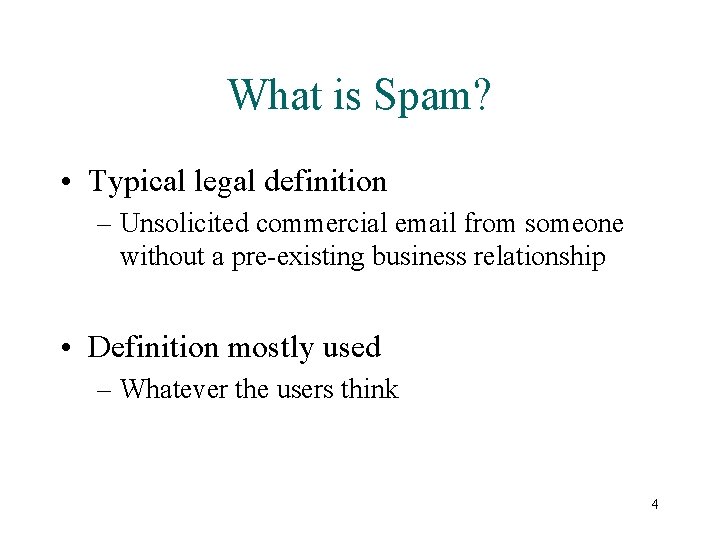 What is Spam?

• Typical legal definition
  – Unsolicited commercial email from someone without a pre-existing business relationship

• Definition mostly used
  – Whatever the users think

4